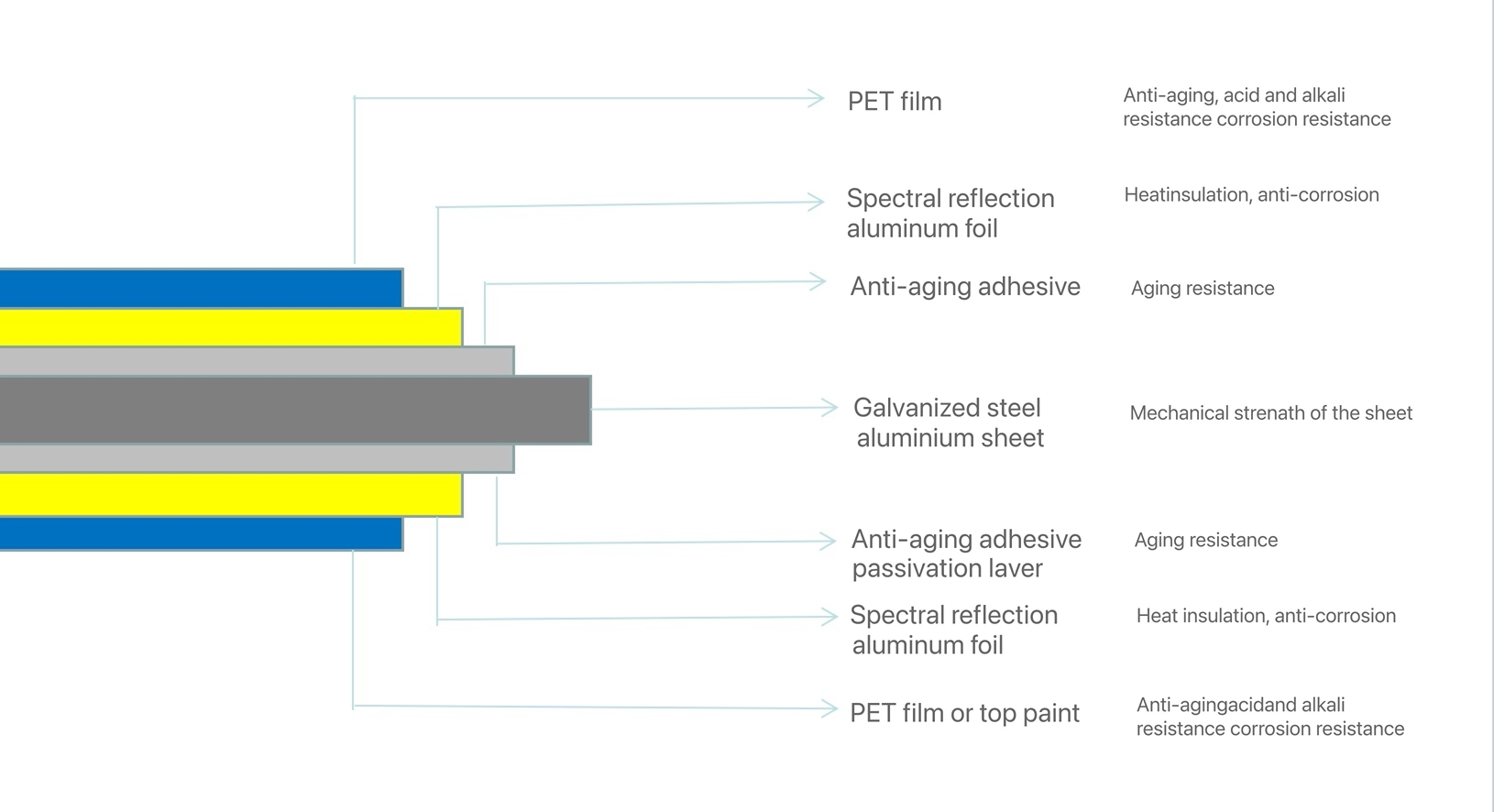 PET film
Anti-aging, acid and alkali resistance corrosion resistance

Spectral reflection aluminum foil
Heatinsulation, anti-corrosion

Anti-aging adhesive
Aging resistance

Galvanized steel aluminium sheet
Mechanical strenath of the sheet

Anti-aging adhesive passivation laver
Aging resistance

Spectral reflection aluminum foil
Heat insulation, anti-corrosion

PET film or top paint
Anti-agingacidand alkali resistance corrosion resistance